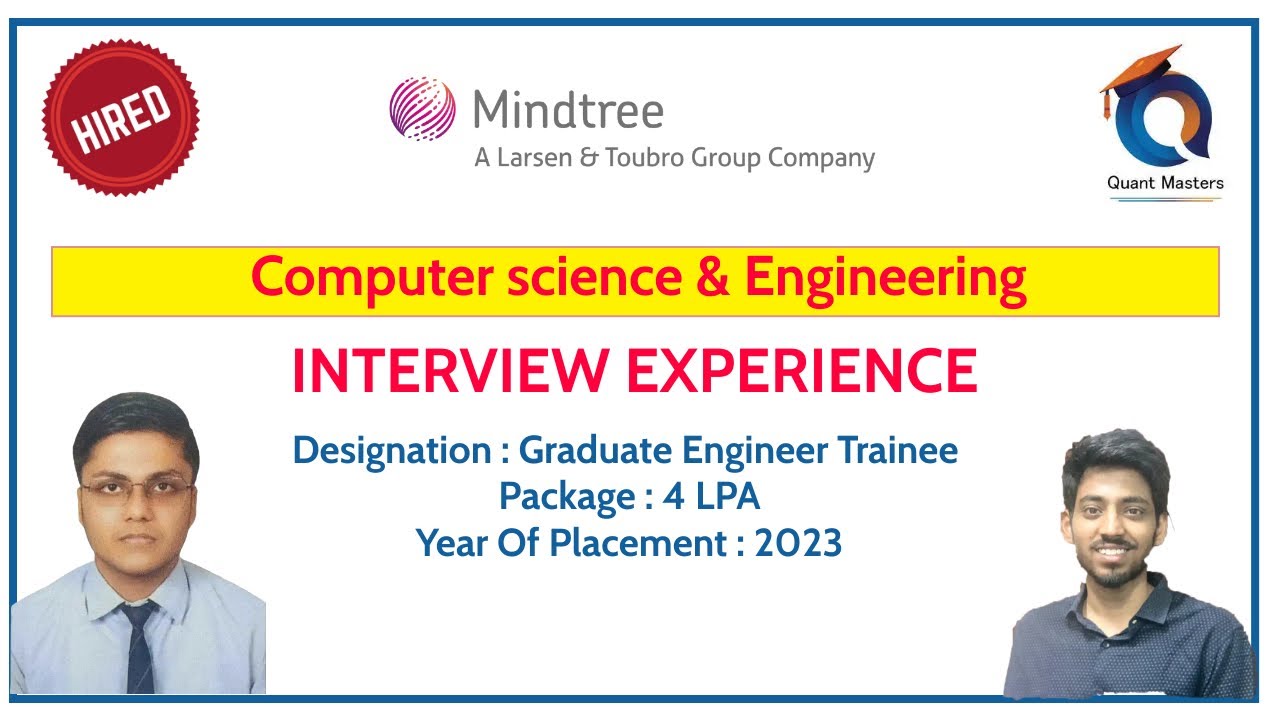 HIRED

Mindtree
A Larsen & Toubro Group Company

Quant Masters

Computer science & Engineering

INTERVIEW EXPERIENCE

Designation : Graduate Engineer Trainee
Package : 4 LPA
Year Of Placement : 2023